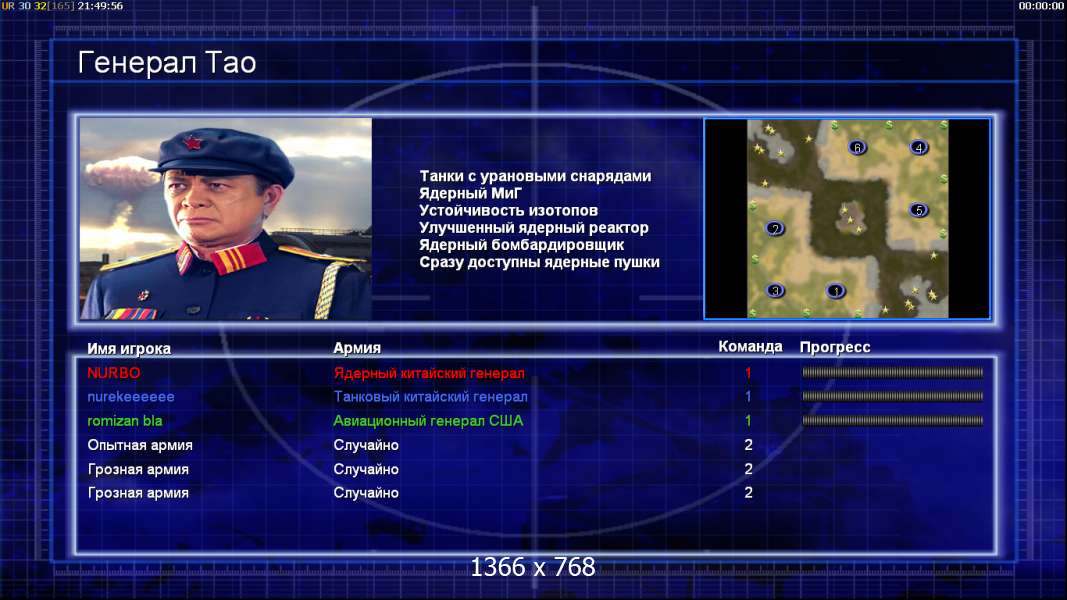 UR 30 32[165] 21:49:56

00:00:00

Генерал Тао

Танки с урановыми снарядами
Ядерный МиГ
Устойчивость изотопов
Улучшенный ядерный реактор
Ядерный бомбардировщик
Сразу доступны ядерные пушки

6 4 2 5 3 1

| Имя игрока | Армия | Команда | Прогресс |
|---|---|---|---|
| NURBO | Ядерный китайский генерал | 1 | |
| nurekeeeeee | Танковый китайский генерал | 1 | |
| romizan bla | Авиационный генерал США | 1 | |
| Опытная армия | Случайно | 2 | |
| Грозная армия | Случайно | 2 | |
| Грозная армия | Случайно | 2 | |

1366 x 768